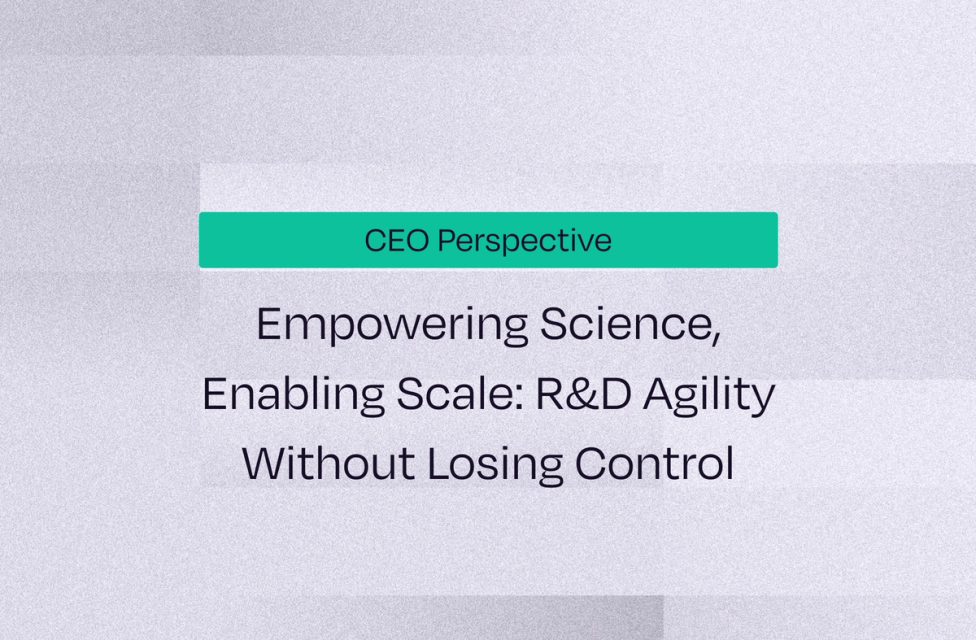 CEO Perspective

Empowering Science, Enabling Scale: R&D Agility Without Losing Control